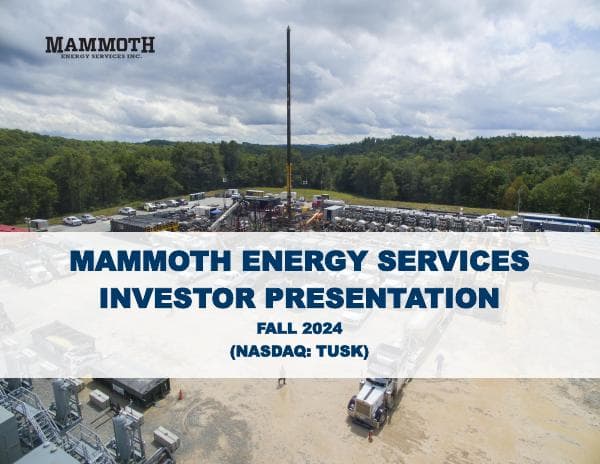 MAMMOTH
ENERGY SERVICES INC.

MAMMOTH ENERGY SERVICES
INVESTOR PRESENTATION

FALL 2024
(NASDAQ: TUSK)